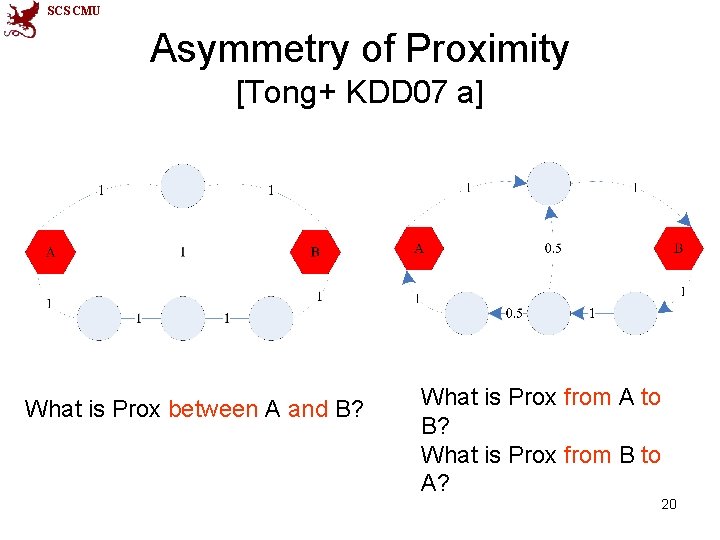 SCS CMU

Asymmetry of Proximity
[Tong+ KDD07 a]

1
1
A
1
B
1
1
1
1

1
1
A
0.5
B
1
1
0.5
1

What is Prox between A and B?

What is Prox from A to B?
What is Prox from B to A?

20